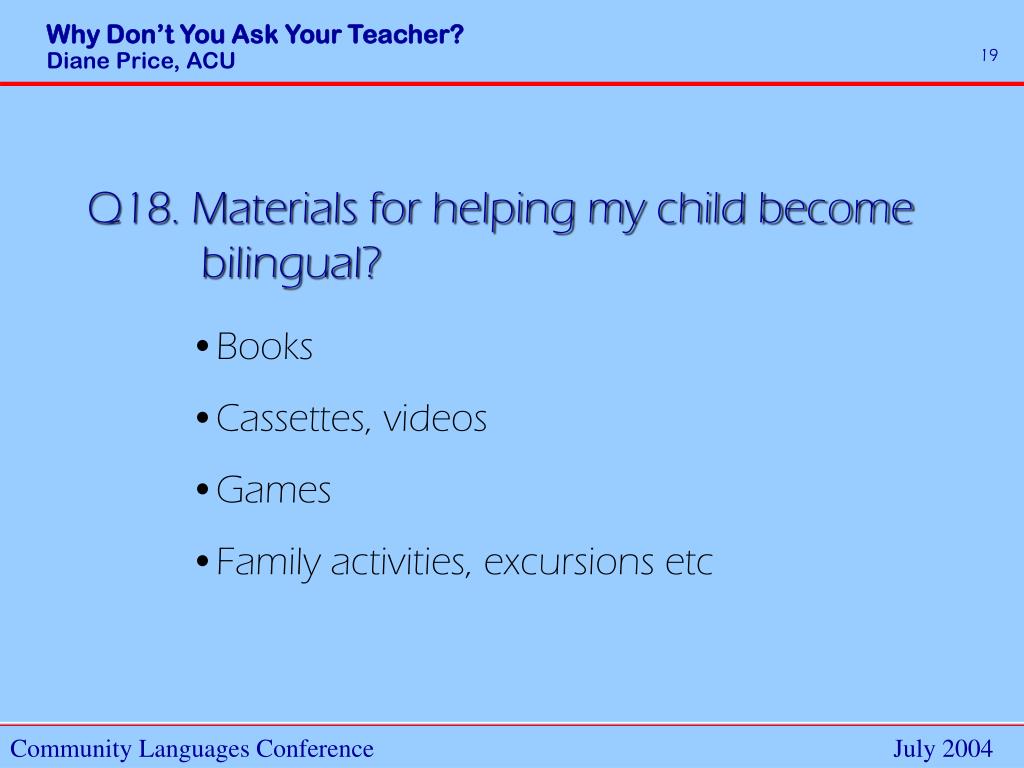 Why Don't You Ask Your Teacher?
Diane Price, ACU

19

Q18. Materials for helping my child become bilingual?

• Books
• Cassettes, videos
• Games
• Family activities, excursions etc

Community Languages Conference

July 2004